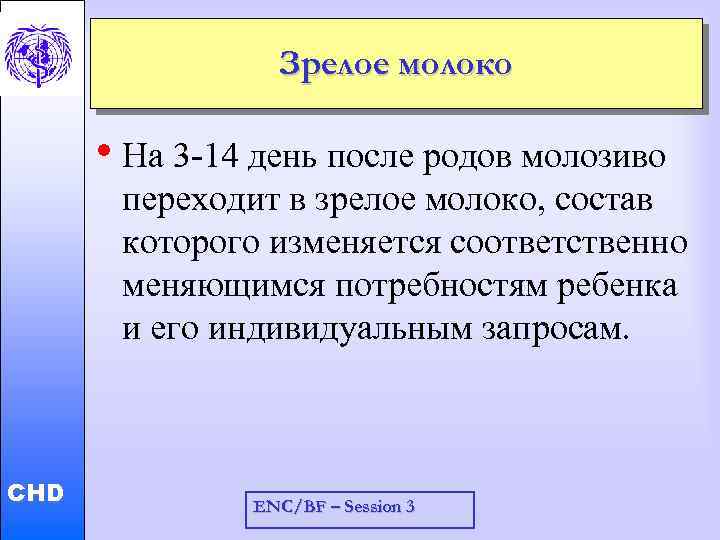 Зрелое молоко

• На 3-14 день после родов молозиво переходит в зрелое молоко, состав которого изменяется соответственно меняющимся потребностям ребенка и его индивидуальным запросам.

CHD

ENC/BF – Session 3